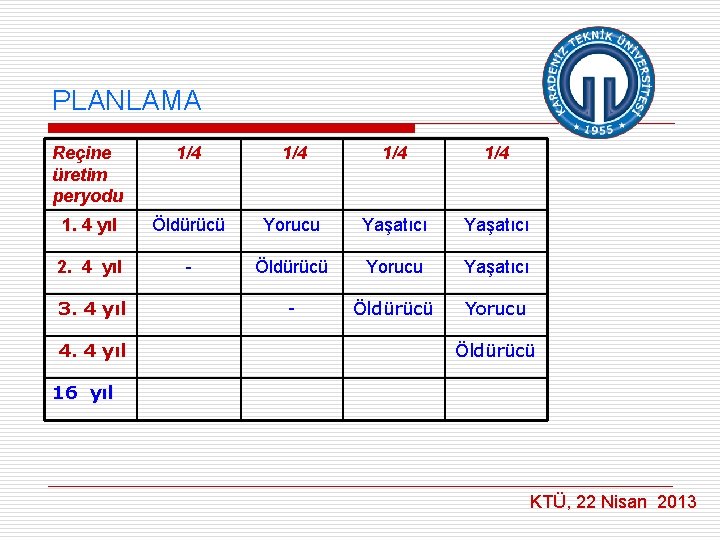 KARADENİZ TEKNİK ÜNİVERSİTESİ
1955

PLANLAMA

| Reçine üretim peryodu | 1/4 | 1/4 | 1/4 | 1/4 |
|---|---|---|---|---|
| 1. 4 yıl | Öldürücü | Yorucu | Yaşatıcı | Yaşatıcı |
| 2. 4 yıl | - | Öldürücü | Yorucu | Yaşatıcı |
| 3. 4 yıl | | - | Öldürücü | Yorucu |
| 4. 4 yıl | | | | Öldürücü |
| 16 yıl | | | | |

KTÜ, 22 Nisan 2013